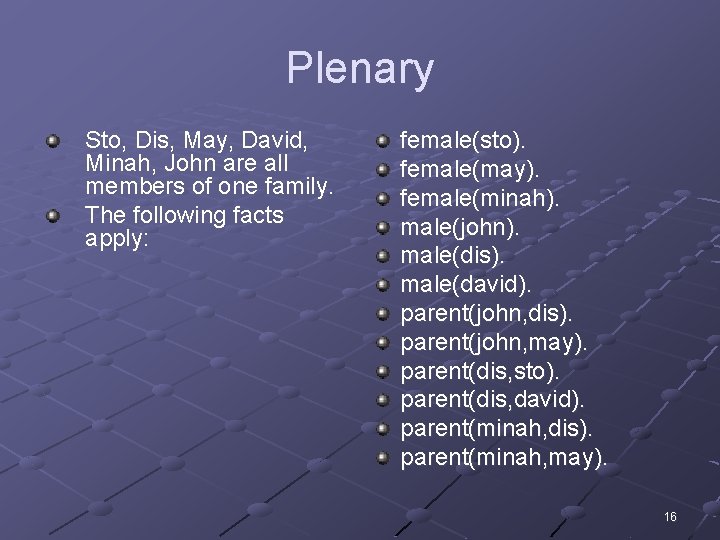 Plenary

Sto, Dis, May, David, Minah, John are all members of one family.

The following facts apply:

female(sto).

female(may).

female(minah).

male(john).

male(dis).

male(david).

parent(john,dis).

parent(john,may).

parent(dis,sto).

parent(dis,david).

parent(minah,dis).

parent(minah,may).

16